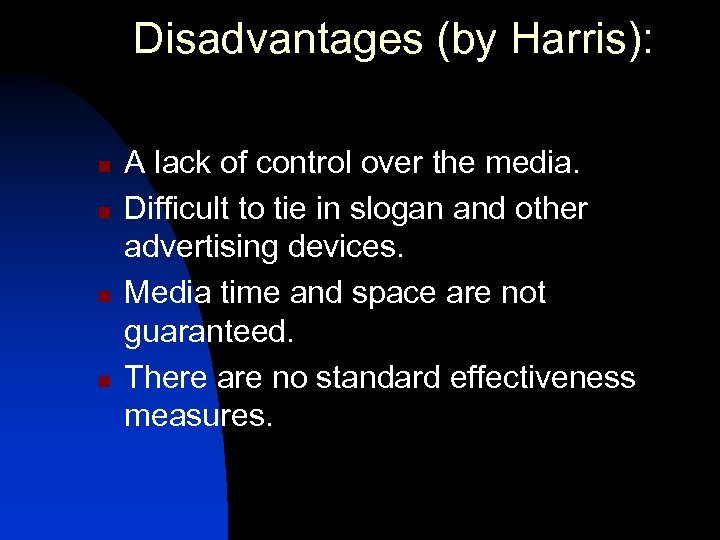 Disadvantages (by Harris):

- A lack of control over the media.
- Difficult to tie in slogan and other advertising devices.
- Media time and space are not guaranteed.
- There are no standard effectiveness measures.